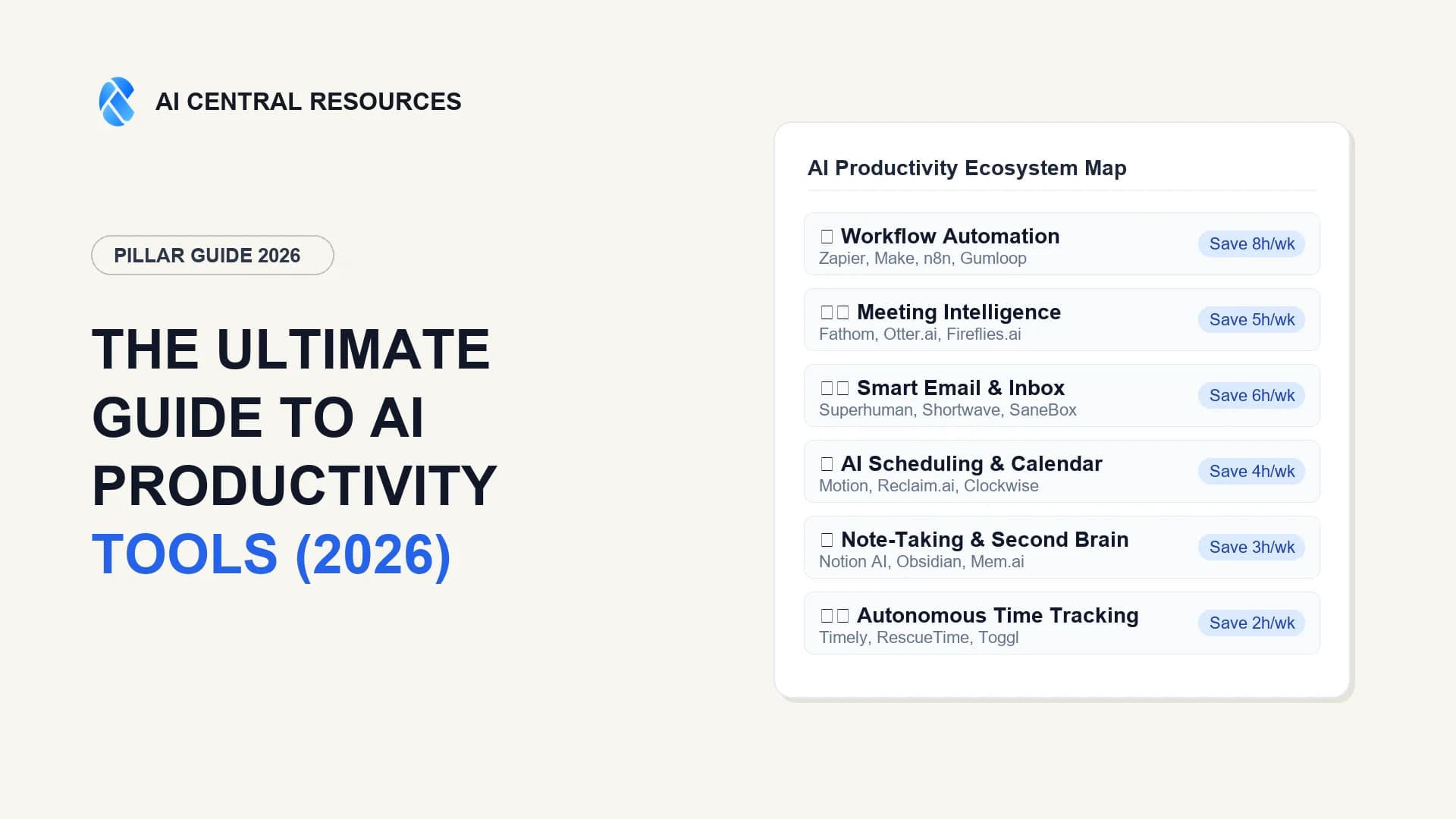 AI CENTRAL RESOURCES

PILLAR GUIDE 2026

THE ULTIMATE GUIDE TO AI PRODUCTIVITY TOOLS (2026)

AI Productivity Ecosystem Map

Workflow Automation
Zapier, Make, n8n, Gumloop
Save 8h/wk

Meeting Intelligence
Fathom, Otter.ai, Fireflies.ai
Save 5h/wk

Smart Email & Inbox
Superhuman, Shortwave, SaneBox
Save 6h/wk

AI Scheduling & Calendar
Motion, Reclaim.ai, Clockwise
Save 4h/wk

Note-Taking & Second Brain
Notion AI, Obsidian, Mem.ai
Save 3h/wk

Autonomous Time Tracking
Timely, RescueTime, Toggl
Save 2h/wk